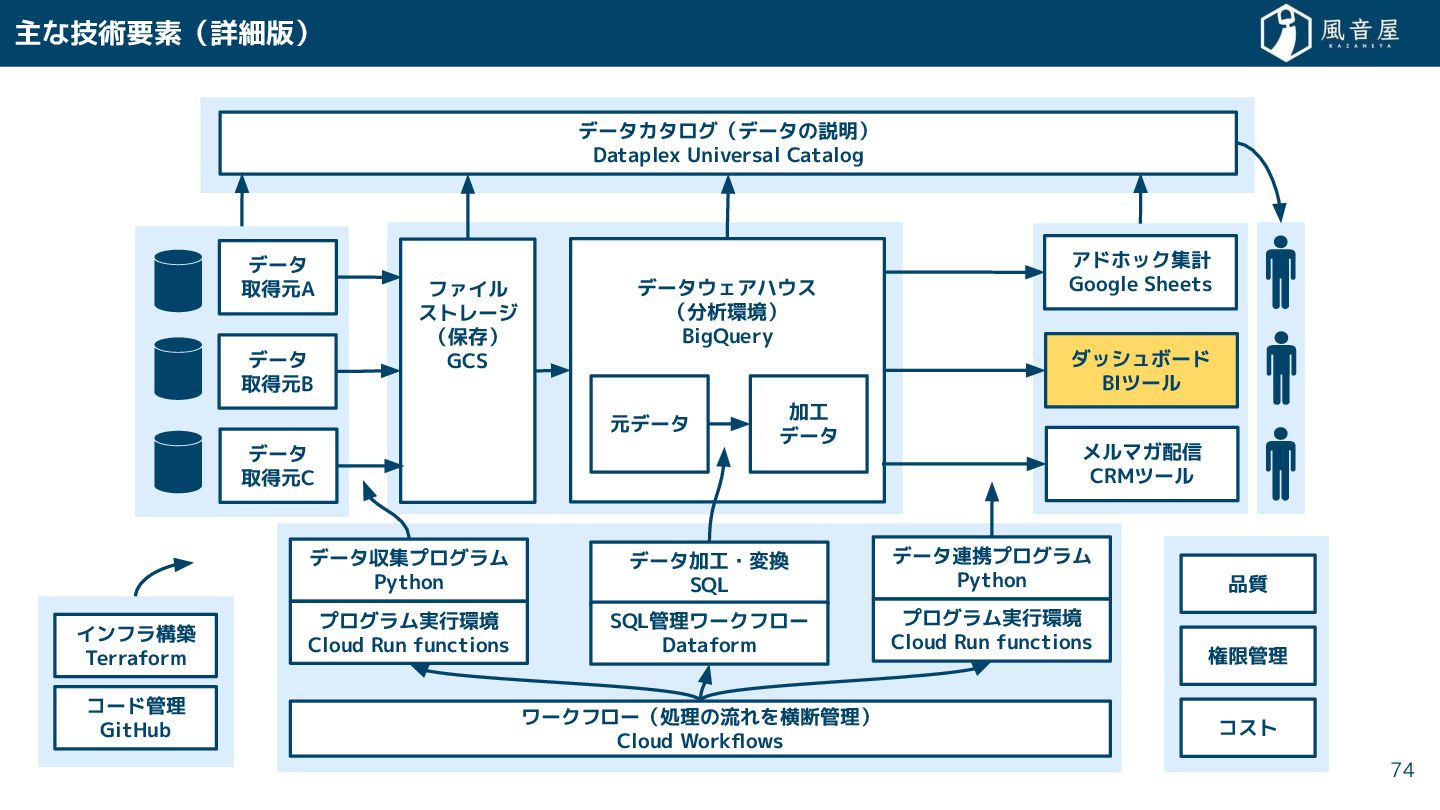 主な技術要素（詳細版）

風音屋
KAZANEYA

データカタログ（データの説明）
Dataplex Universal Catalog

データ
取得元A

データ
取得元B

データ
取得元C

ファイル
ストレージ
（保存）
GCS

データウェアハウス
（分析環境）
BigQuery

元データ

加工
データ

アドホック集計
Google Sheets

ダッシュボード
BIツール

メルマガ配信
CRMツール

データ収集プログラム
Python

プログラム実行環境
Cloud Run functions

データ加工・変換
SQL

SQL管理ワークフロー
Dataform

データ連携プログラム
Python

プログラム実行環境
Cloud Run functions

ワークフロー（処理の流れを横断管理）
Cloud Workflows

インフラ構築
Terraform

コード管理
GitHub

品質

権限管理

コスト

74